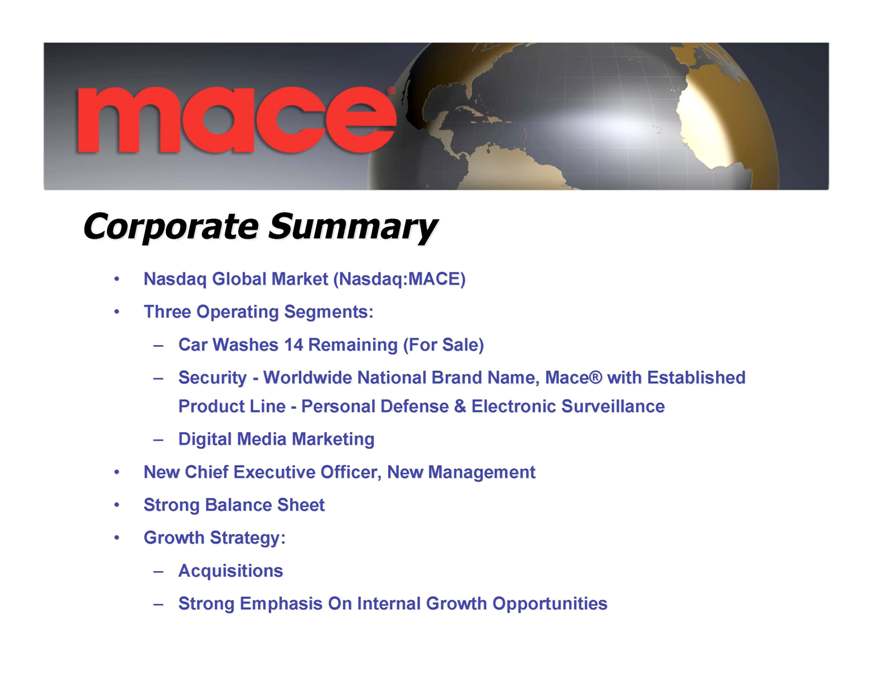 mace

Corporate Summary

• Nasdaq Global Market (Nasdaq:MACE)
• Three Operating Segments:
  – Car Washes 14 Remaining (For Sale)
  – Security - Worldwide National Brand Name, Mace® with Established Product Line - Personal Defense & Electronic Surveillance
  – Digital Media Marketing
• New Chief Executive Officer, New Management
• Strong Balance Sheet
• Growth Strategy:
  – Acquisitions
  – Strong Emphasis On Internal Growth Opportunities